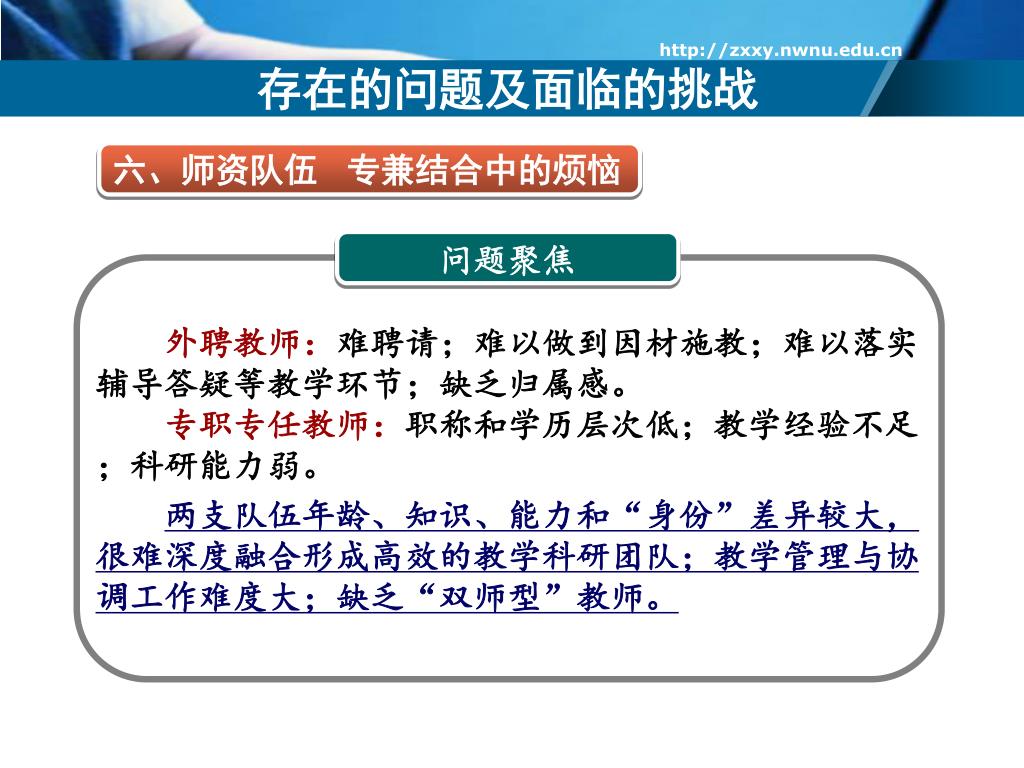 http://zxxy.nwnu.edu.cn

存在的问题及面临的挑战

六、师资队伍　专兼结合中的烦恼

问题聚焦

外聘教师：难聘请；难以做到因材施教；难以落实辅导答疑等教学环节；缺乏归属感。

专职专任教师：职称和学历层次低；教学经验不足；科研能力弱。

两支队伍年龄、知识、能力和“身份”差异较大，很难深度融合形成高效的教学科研团队；教学管理与协调工作难度大；缺乏“双师型”教师。